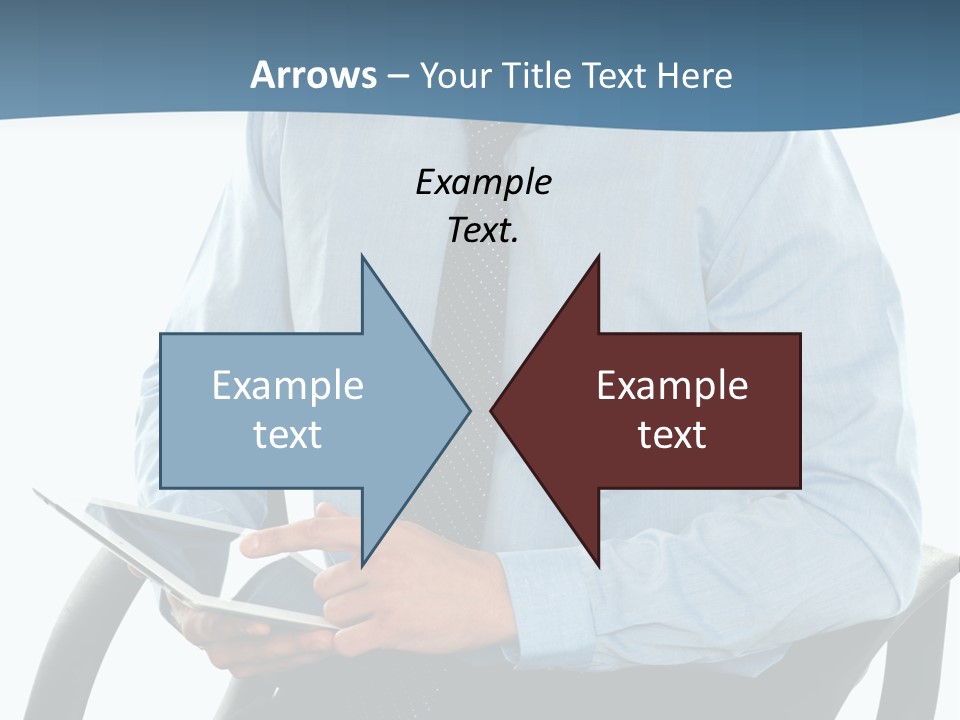 Arrows – Your Title Text Here

Example Text.

Example text

Example text